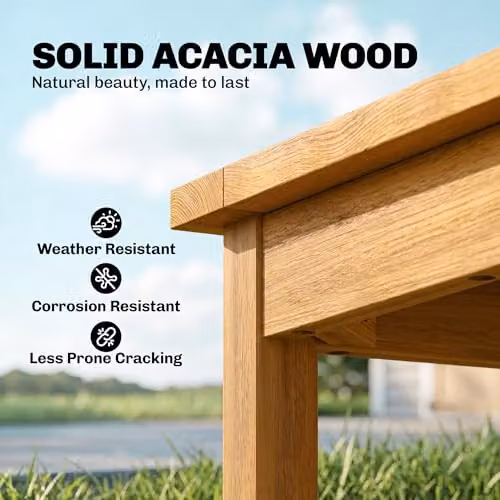 SOLID ACACIA WOOD
Natural beauty, made to last

Weather Resistant

Corrosion Resistant

Less Prone Cracking